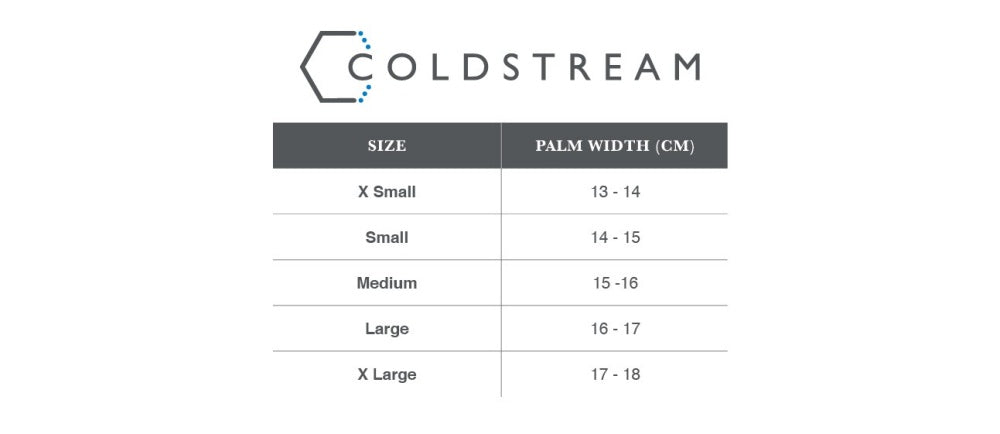 COLDSTREAM

| SIZE | PALM WIDTH (CM) |
|---|---|
| X Small | 13 - 14 |
| Small | 14 - 15 |
| Medium | 15 -16 |
| Large | 16 - 17 |
| X Large | 17 - 18 |